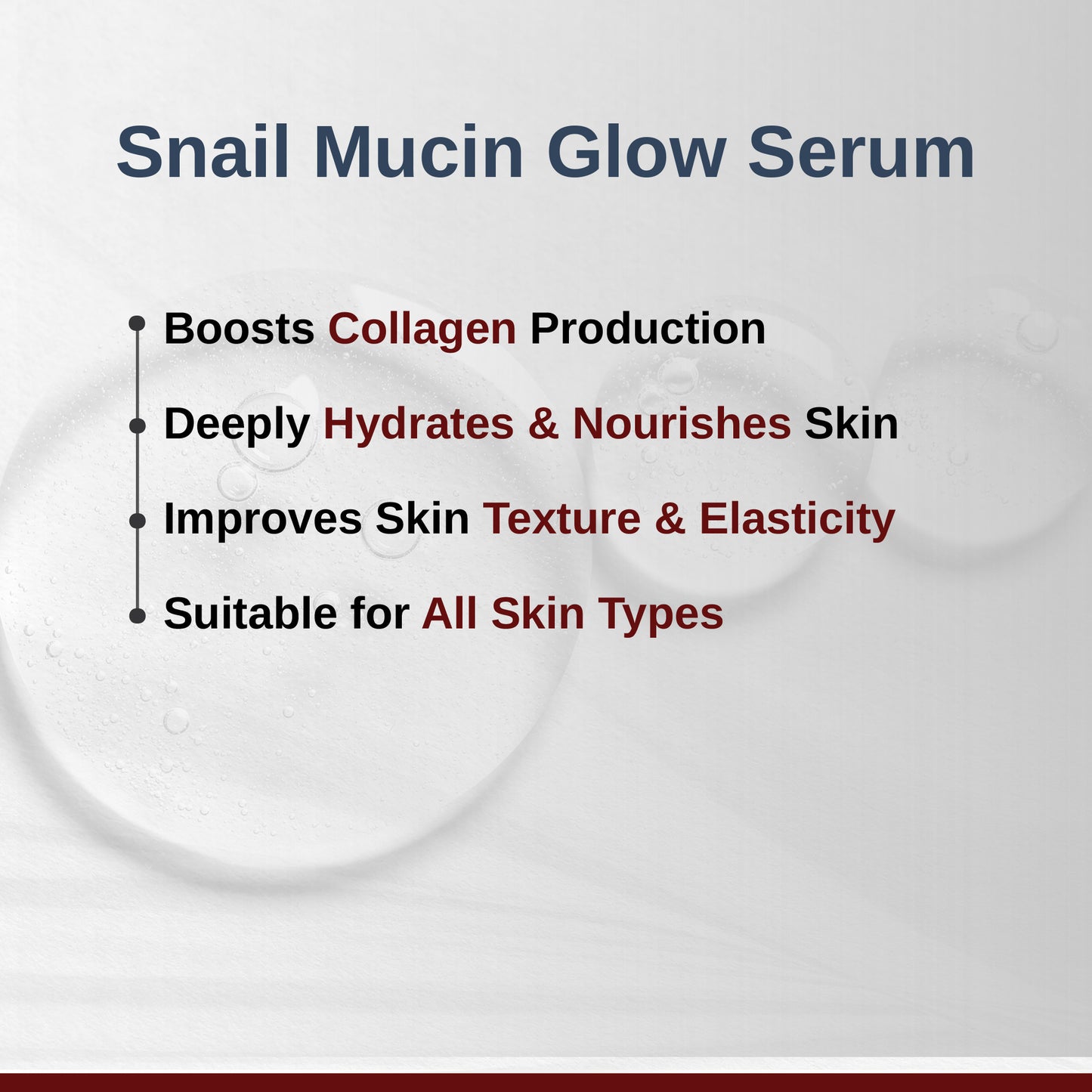 Snail Mucin Glow Serum

Boosts Collagen Production

Deeply Hydrates & Nourishes Skin

Improves Skin Texture & Elasticity

Suitable for All Skin Types